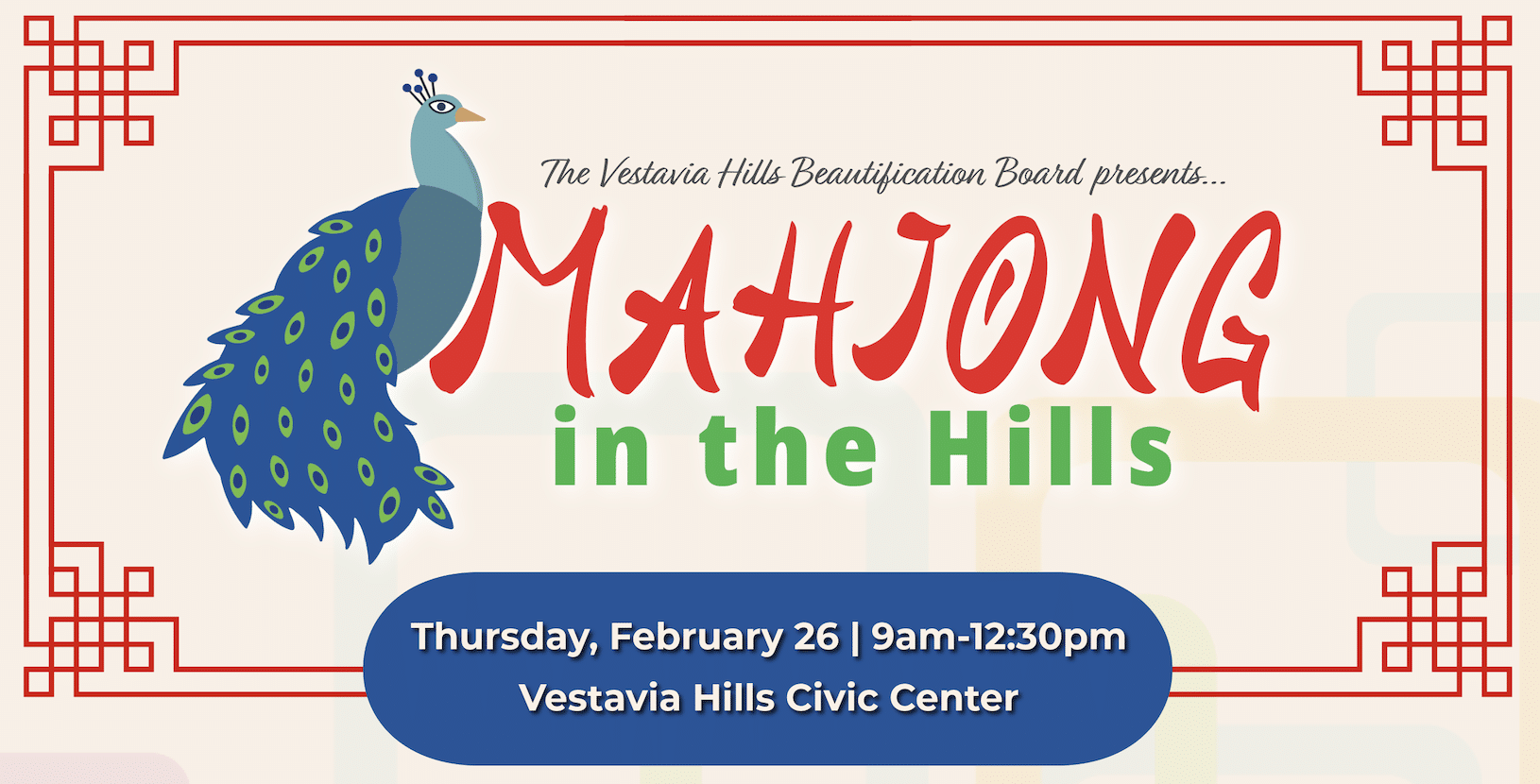 The Vestavia Hills Beautification Board presents...

MAHJONG

in the Hills

Thursday, February 26 | 9am-12:30pm

Vestavia Hills Civic Center